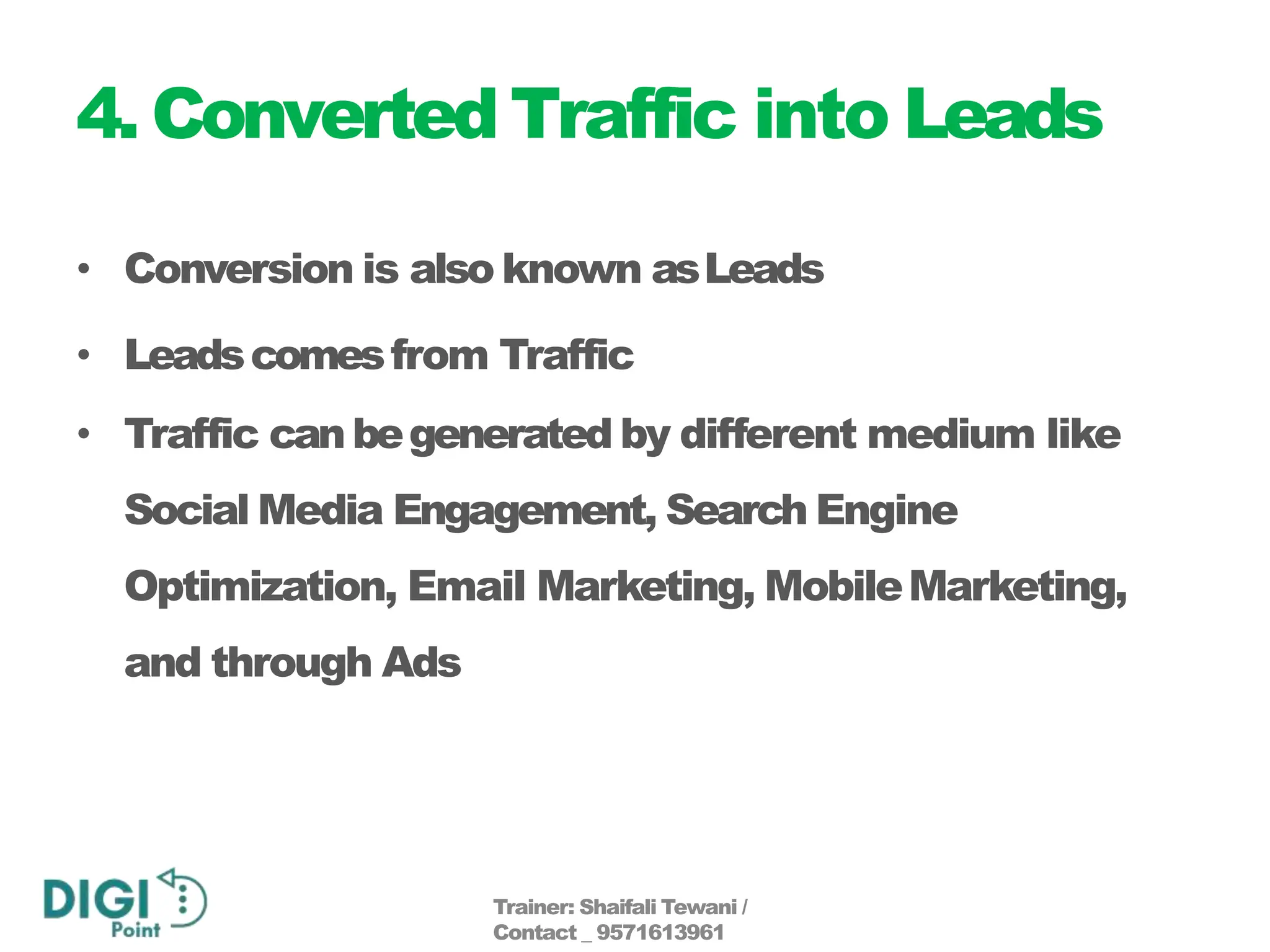 4. Converted Traffic into Leads

• Conversion is also known as Leads
• Leads comes from Traffic
• Traffic can be generated by different medium like Social Media Engagement, Search Engine Optimization, Email Marketing, Mobile Marketing, and through Ads

DIGI Point

Trainer: Shaifali Tewani / Contact _ 9571613961